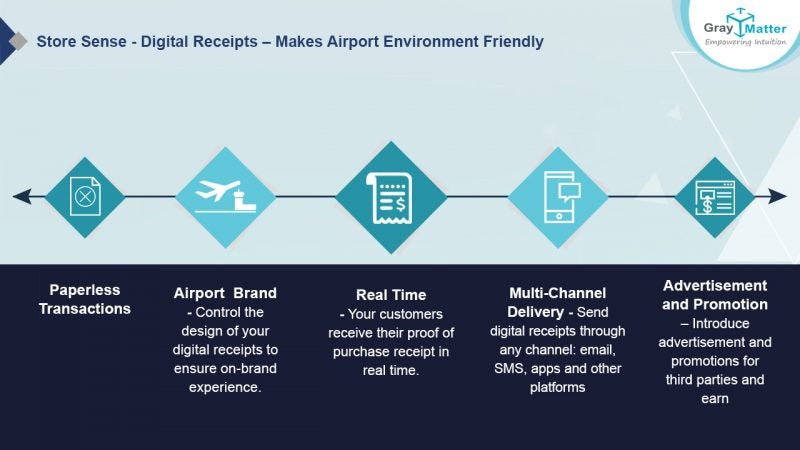 Store Sense - Digital Receipts – Makes Airport Environment Friendly

Gray Matter
Empowering Intuition

Paperless Transactions

Airport Brand - Control the design of your digital receipts to ensure on-brand experience.

Real Time - Your customers receive their proof of purchase receipt in real time.

Multi-Channel Delivery - Send digital receipts through any channel: email, SMS, apps and other platforms

Advertisement and Promotion – Introduce advertisement and promotions for third parties and earn